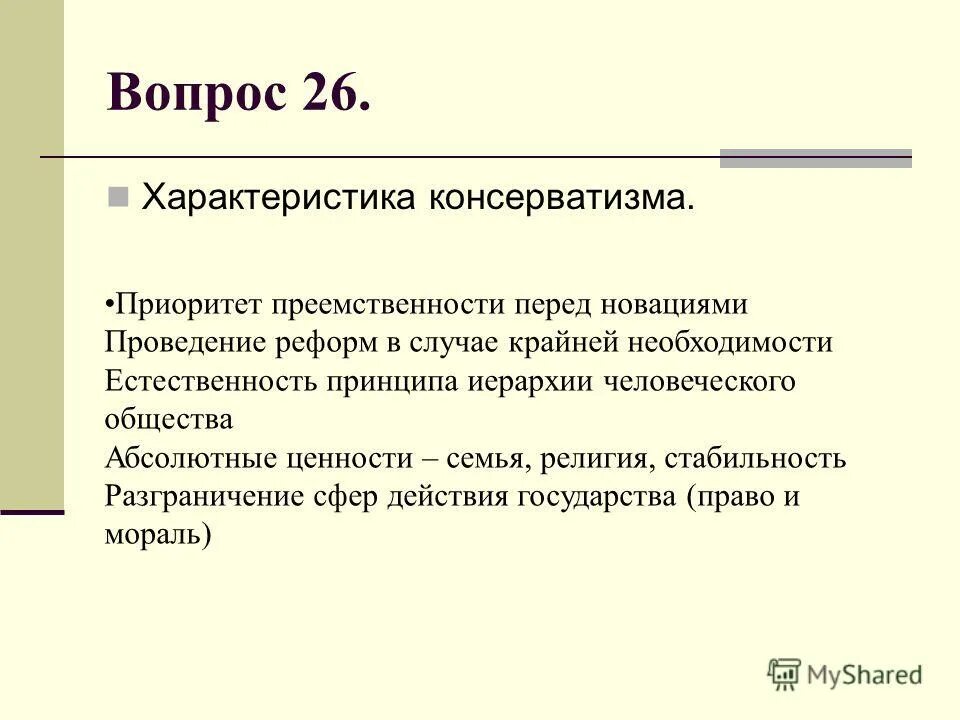 Вопрос 26.

Характеристика консерватизма.

•Приоритет преемственности перед новациями
Проведение реформ в случае крайней необходимости
Естественность принципа иерархии человеческого общества
Абсолютные ценности – семья, религия, стабильность
Разграничение сфер действия государства (право и мораль)

MyShared